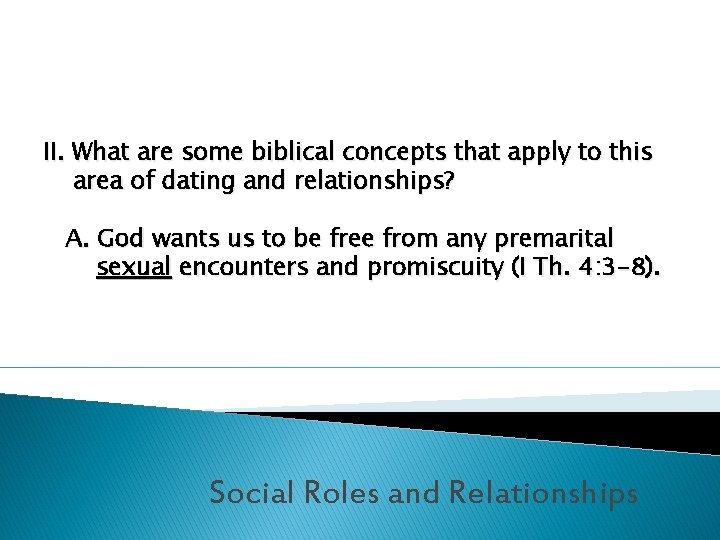 II. What are some biblical concepts that apply to this area of dating and relationships?

A. God wants us to be free from any premarital sexual encounters and promiscuity (I Th. 4:3-8).

Social Roles and Relationships